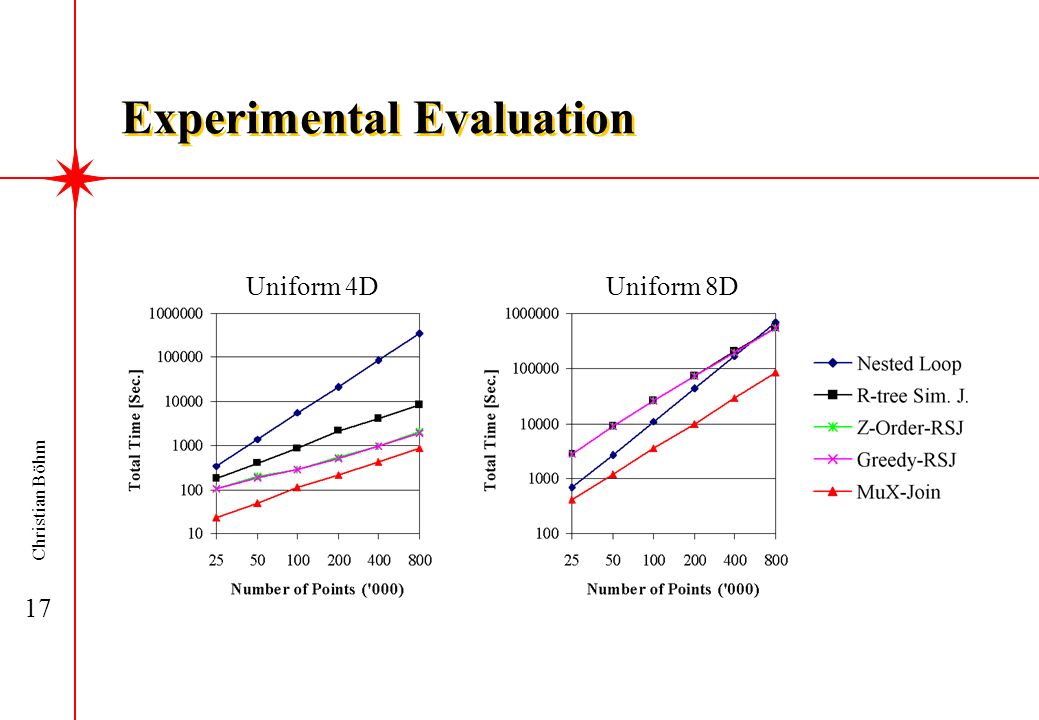 Experimental Evaluation

Uniform 4D

1000000
100000
10000
1000
100
10

Total Time [Sec.]

25 50 100 200 400 800

Number of Points ('000)

Uniform 8D

1000000
100000
10000
1000
100

Total Time [Sec.]

25 50 100 200 400 800

Number of Points ('000)

Nested Loop
R-tree Sim. J.
Z-Order-RSJ
Greedy-RSJ
MuX-Join

Christian Böhm

17